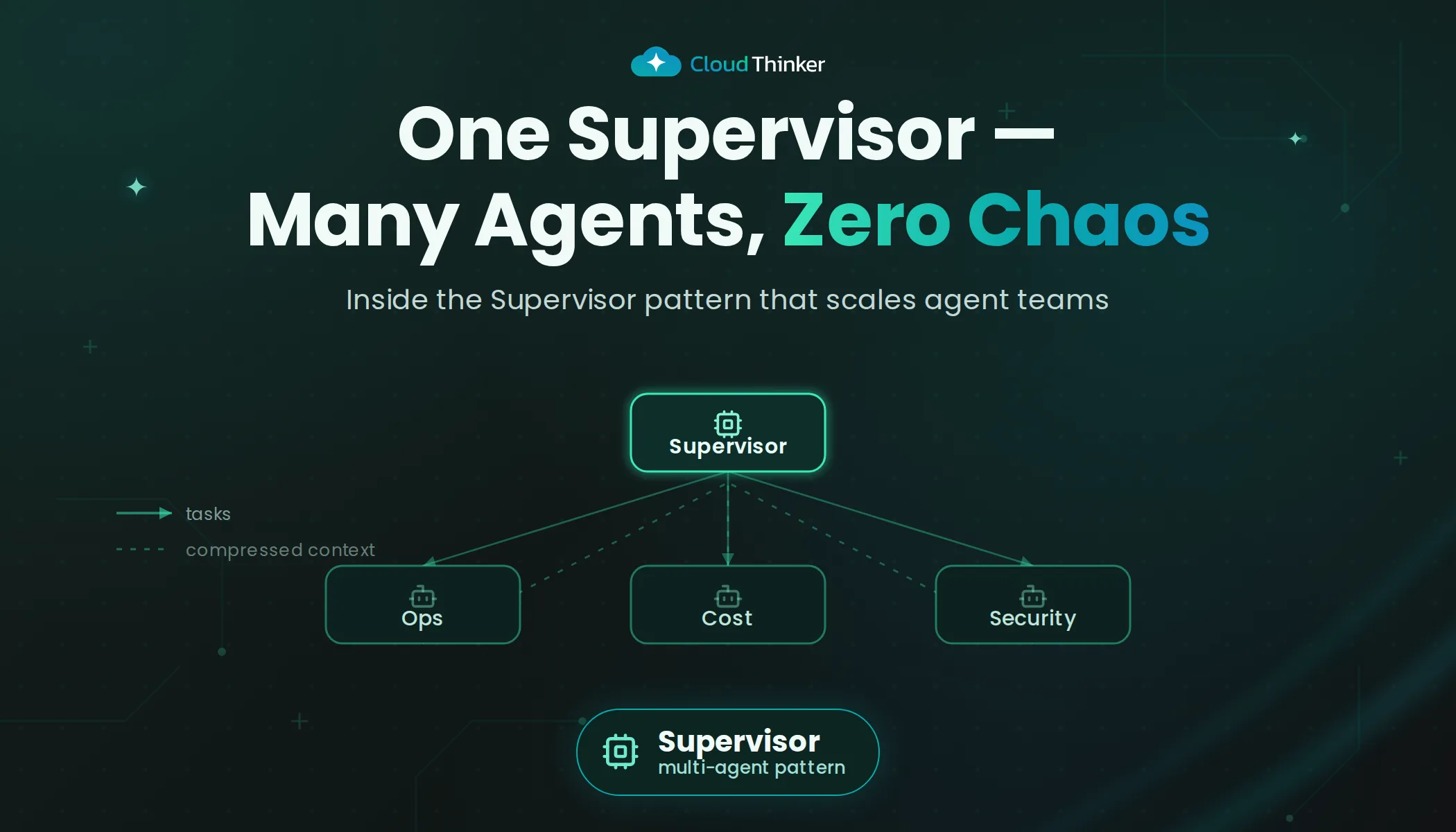 CloudThinker

One Supervisor — Many Agents, Zero Chaos

Inside the Supervisor pattern that scales agent teams

Supervisor

tasks

compressed context

Ops

Cost

Security

Supervisor
multi-agent pattern